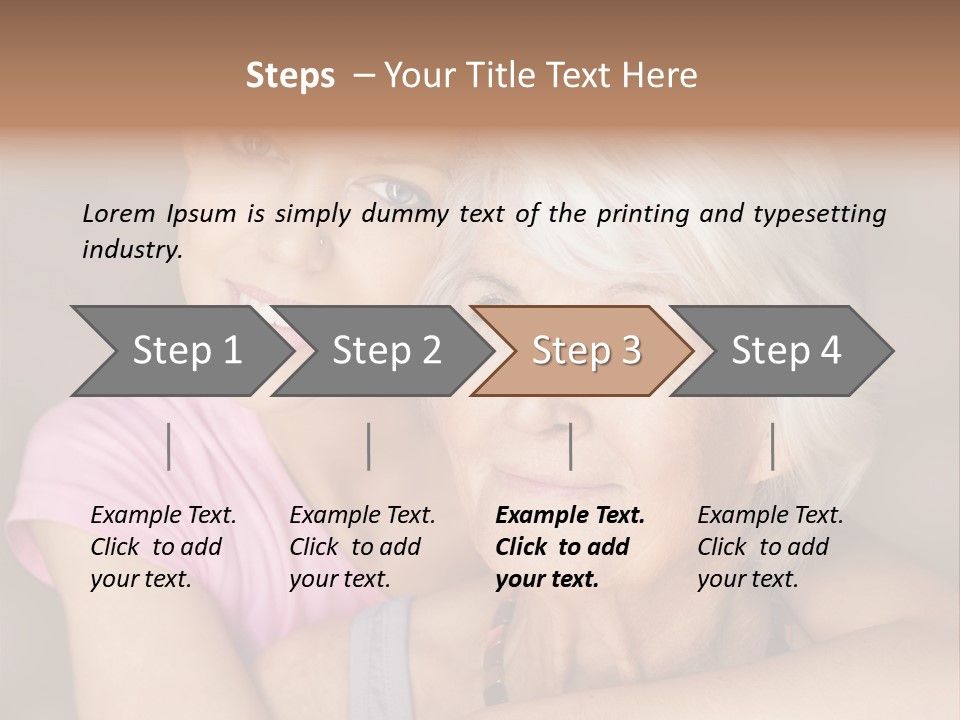 Steps – Your Title Text Here

Lorem Ipsum is simply dummy text of the printing and typesetting industry.

Step 1

Step 2

Step 3

Step 4

Example Text. Click to add your text.

Example Text. Click to add your text.

Example Text. Click to add your text.

Example Text. Click to add your text.